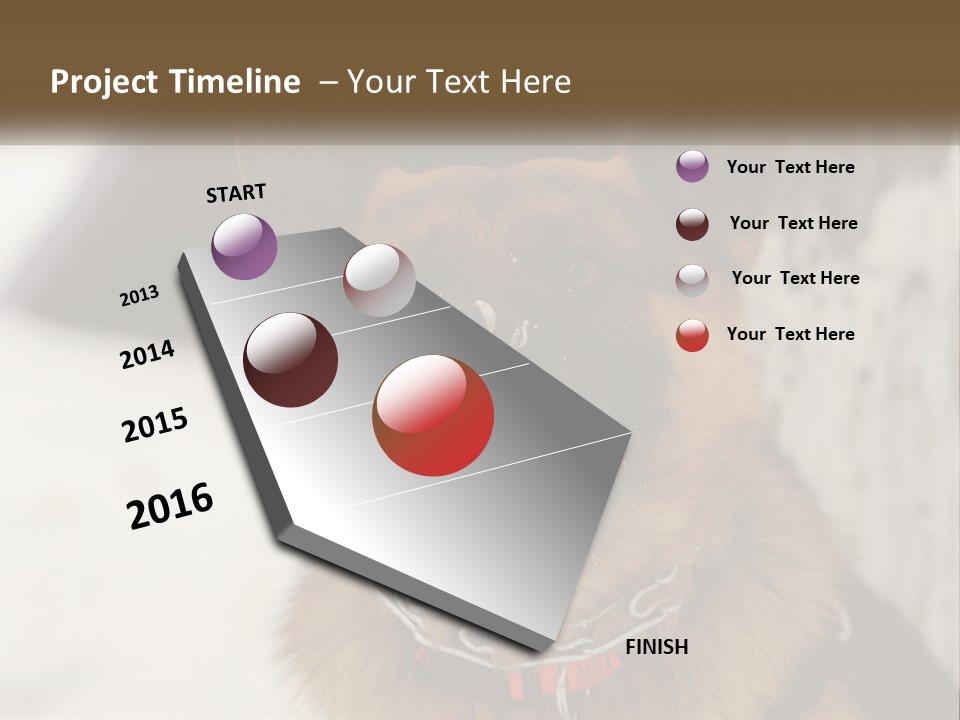 Project Timeline – Your Text Here

START

2013

2014

2015

2016

FINISH

Your Text Here

Your Text Here

Your Text Here

Your Text Here